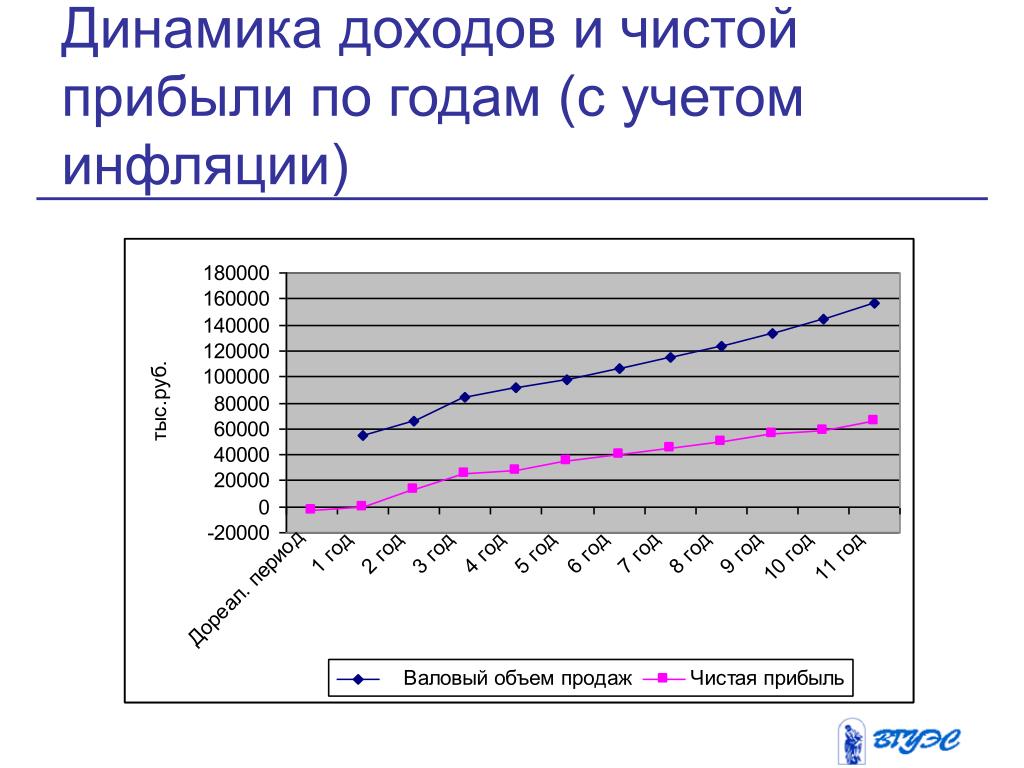 Динамика доходов и чистой прибыли по годам (с учетом инфляции)

тыс.руб.

180000
160000
140000
120000
100000
80000
60000
40000
20000
0
-20000

Дореал. период
1 год
2 год
3 год
4 год
5 год
6 год
7 год
8 год
9 год
10 год
11 год

Валовый объем продаж
Чистая прибыль

ВГУЭС